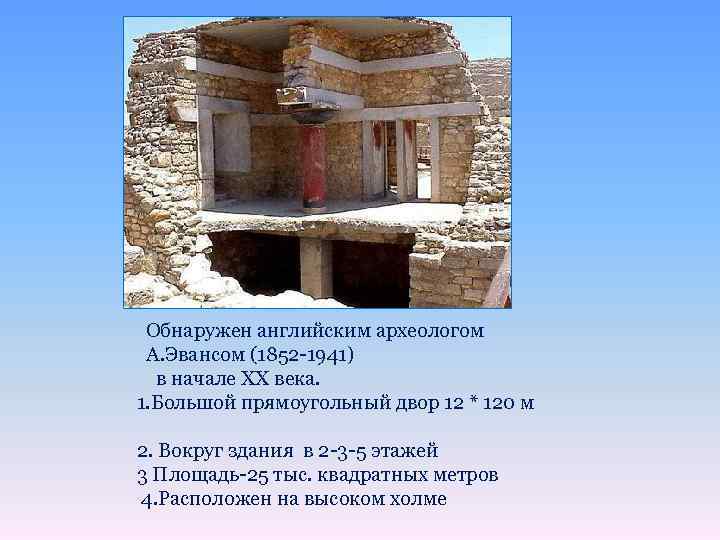 Обнаружен английским археологом А.Эвансом (1852-1941) в начале XX века.
1.Большой прямоугольный двор 12 * 120 м

2. Вокруг здания в 2-3-5 этажей
3 Площадь-25 тыс. квадратных метров
4.Расположен на высоком холме